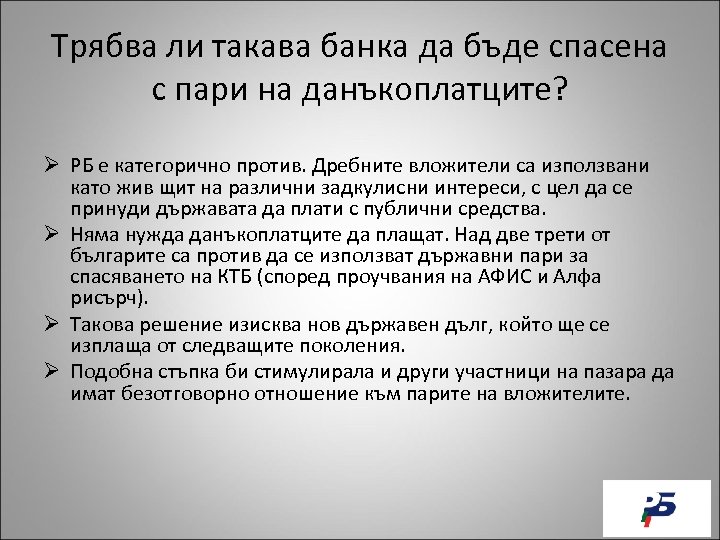 Трябва ли такава банка да бъде спасена с пари на данъкоплатците?

➢ РБ е категорично против. Дребните вложители са използвани като жив щит на различни задкулисни интереси, с цел да се принуди държавата да плати с публични средства.

➢ Няма нужда данъкоплатците да плащат. Над две трети от българите са против да се използват държавни пари за спасяването на КТБ (според проучвания на АФИС и Алфа рисърч).

➢ Такова решение изисква нов държавен дълг, който ще се изплаща от следващите поколения.

➢ Подобна стъпка би стимулирала и други участници на пазара да имат безотговорно отношение към парите на вложителите.

РБ